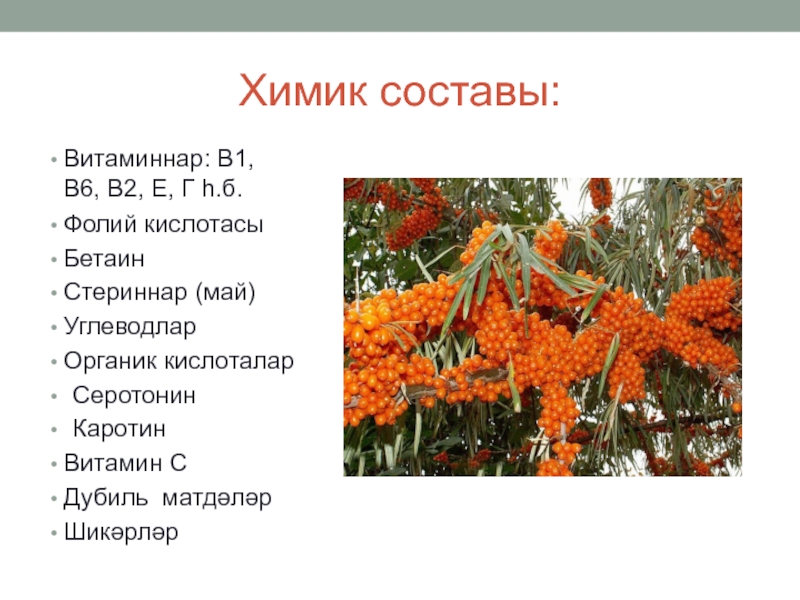 Химик составы:

• Витаминнар: В1, В6, В2, Е, Г һ.б.
• Фолий кислотасы
• Бетаин
• Стериннар (май)
• Углеводлар
• Органик кислоталар
• Серотонин
• Каротин
• Витамин С
• Дубиль матдәләр
• Шикәрләр